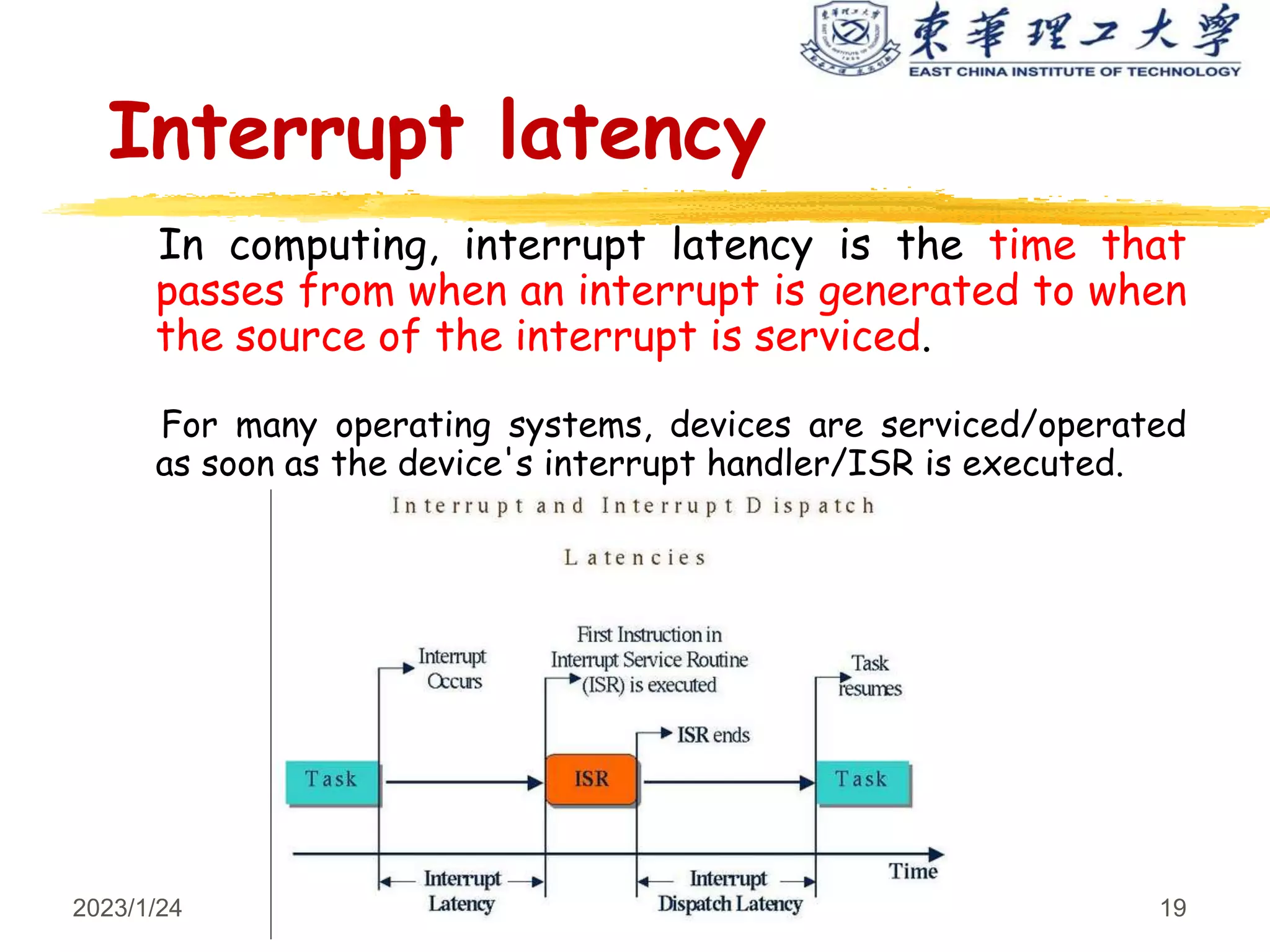 東華理工大學
EAST CHINA INSTITUTE OF TECHNOLOGY

Interrupt latency

In computing, interrupt latency is the time that passes from when an interrupt is generated to when the source of the interrupt is serviced.

For many operating systems, devices are serviced/operated as soon as the device's interrupt handler/ISR is executed.

Interrupt and Interrupt Dispatch Latencies

Interrupt Occurs

First Instruction in Interrupt Service Routine (ISR) is executed

Task resumes

ISR ends

Task

ISR

Task

Time

Interrupt Latency

Interrupt Dispatch Latency

2023/1/24

19